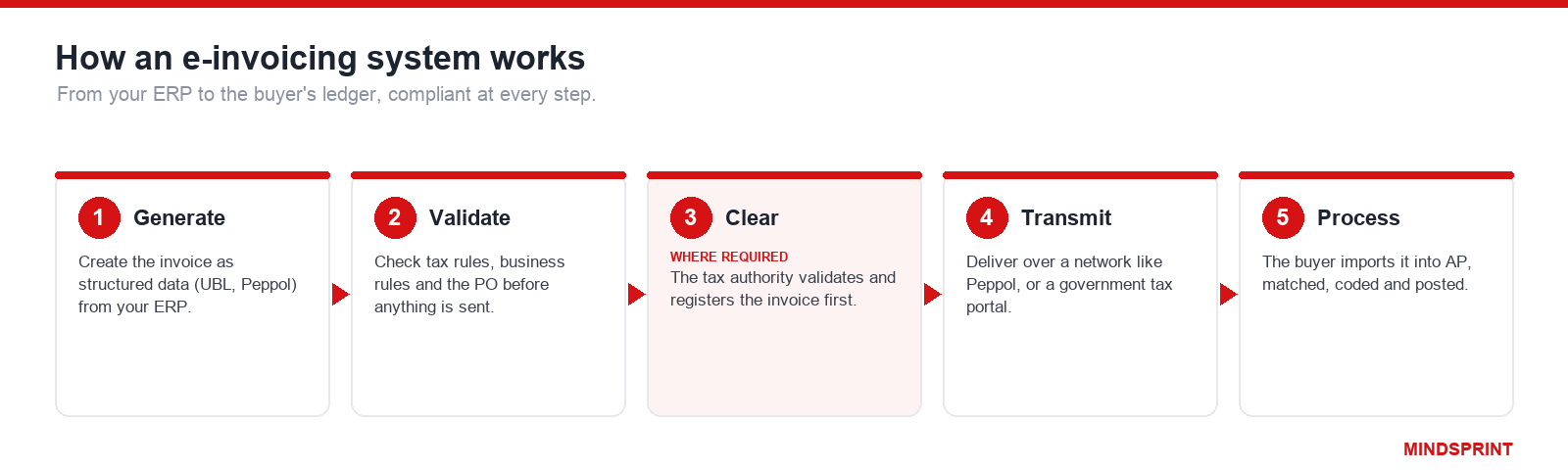 How an e-invoicing system works

From your ERP to the buyer's ledger, compliant at every step.

1 Generate

Create the invoice as structured data (UBL, Peppol) from your ERP.

2 Validate

Check tax rules, business rules and the PO before anything is sent.

3 Clear

WHERE REQUIRED

The tax authority validates and registers the invoice first.

4 Transmit

Deliver over a network like Peppol, or a government tax portal.

5 Process

The buyer imports it into AP, matched, coded and posted.

MINDSPRINT